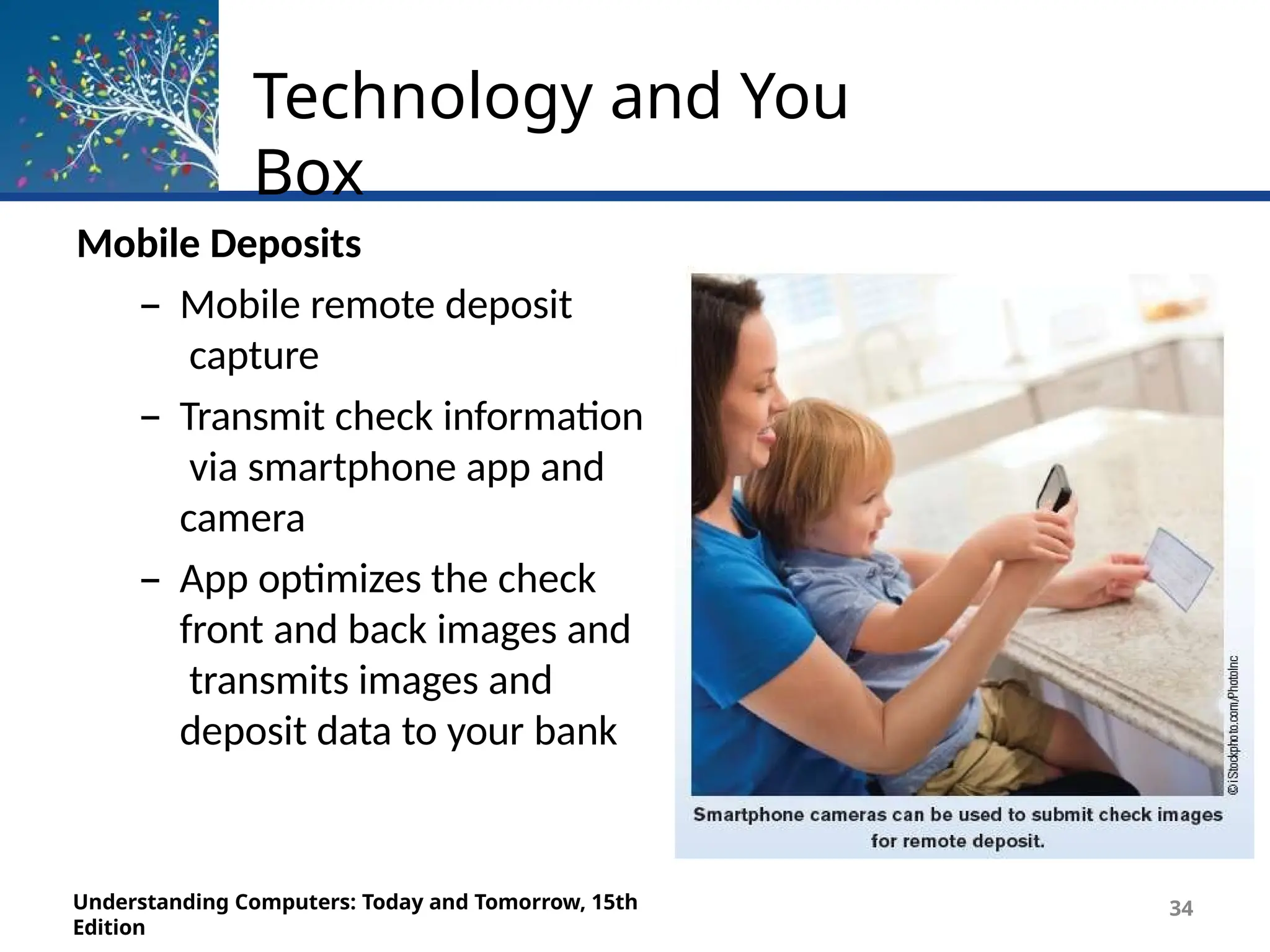 Technology and You Box

Mobile Deposits

– Mobile remote deposit capture

– Transmit check information via smartphone app and camera

– App optimizes the check front and back images and transmits images and deposit data to your bank

© iStockphoto.com/PhotoInc

Smartphone cameras can be used to submit check images for remote deposit.

Understanding Computers: Today and Tomorrow, 15th Edition

34